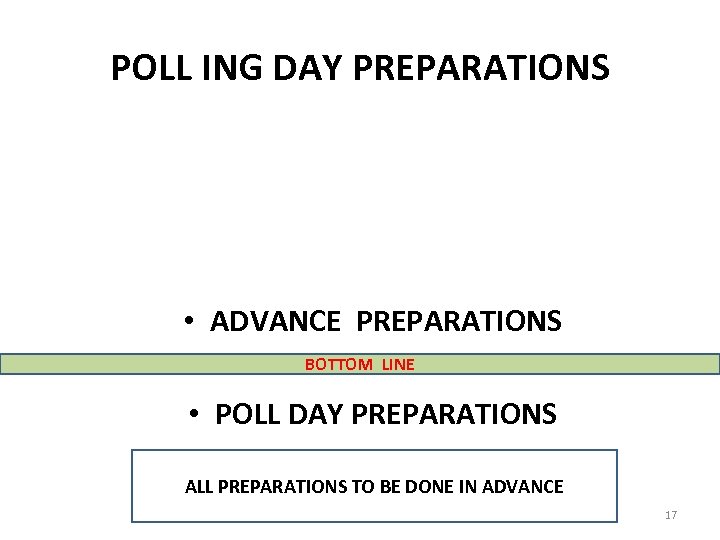 POLL ING DAY PREPARATIONS

• ADVANCE PREPARATIONS

BOTTOM LINE

• POLL DAY PREPARATIONS

ALL PREPARATIONS TO BE DONE IN ADVANCE

17